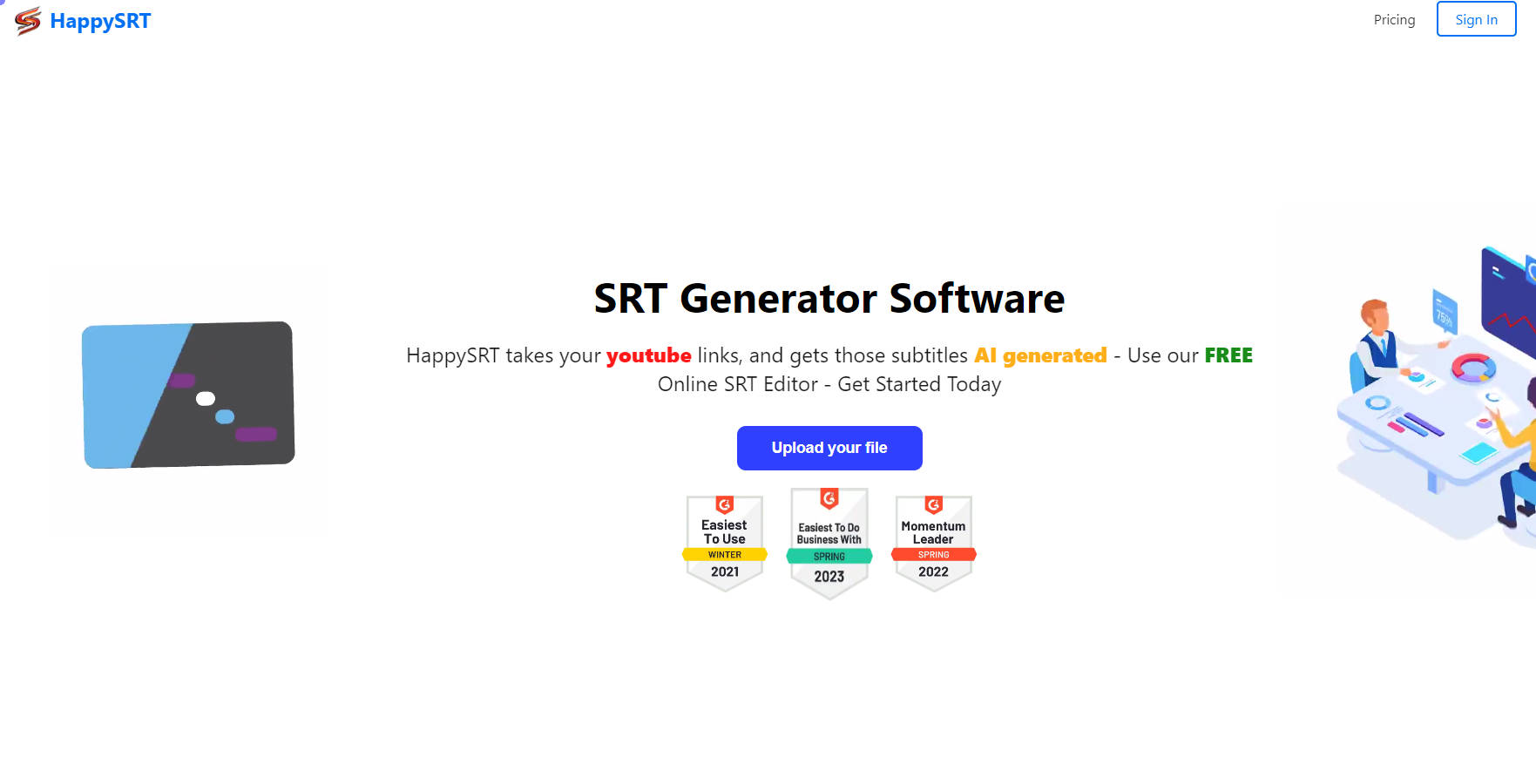 HappySRT

Pricing
Sign In

SRT Generator Software

HappySRT takes your youtube links, and gets those subtitles AI generated - Use our FREE Online SRT Editor - Get Started Today

Upload your file

Easiest To Use
WINTER
2021

Easiest To Do Business With
SPRING
2023

Momentum Leader
SPRING
2022

75%